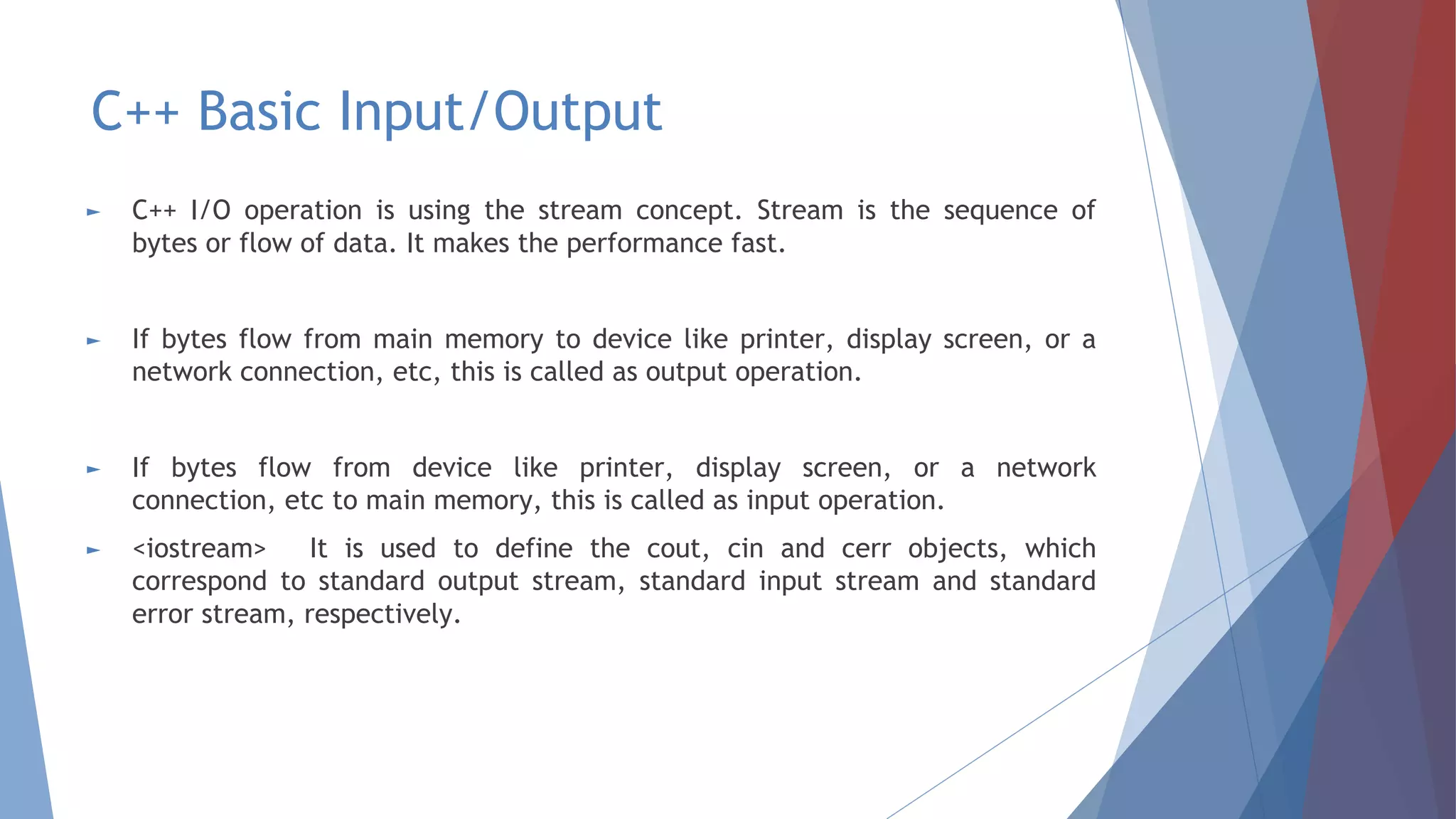 C++ Basic Input/Output

► C++ I/O operation is using the stream concept. Stream is the sequence of bytes or flow of data. It makes the performance fast.

► If bytes flow from main memory to device like printer, display screen, or a network connection, etc, this is called as output operation.

► If bytes flow from device like printer, display screen, or a network connection, etc to main memory, this is called as input operation.

► <iostream> It is used to define the cout, cin and cerr objects, which correspond to standard output stream, standard input stream and standard error stream, respectively.